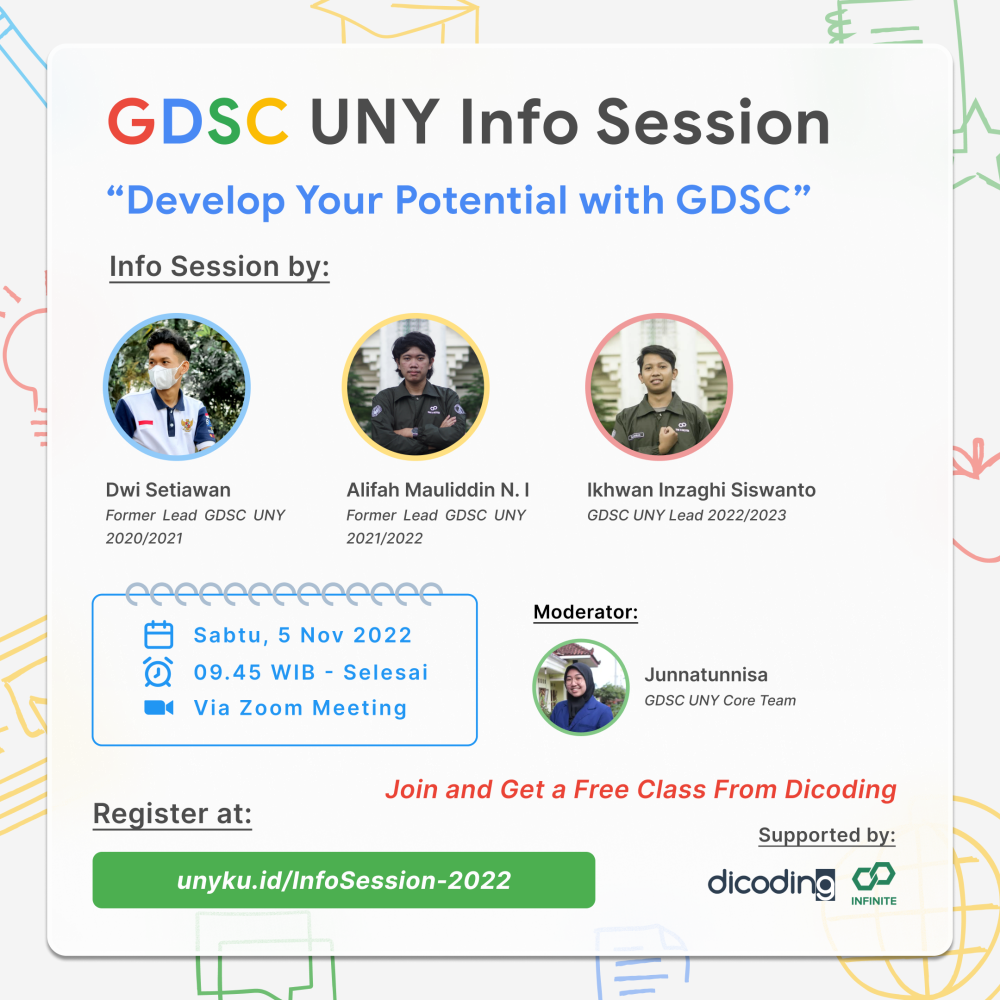 GDSC UNY Info Session

"Develop Your Potential with GDSC"

Info Session by:

Dwi Setiawan
Former Lead GDSC UNY 2020/2021

Alifah Mauliddin N. I
Former Lead GDSC UNY 2021/2022

Ikhwan Inzaghi Siswanto
GDSC UNY Lead 2022/2023

Sabtu, 5 Nov 2022
09.45 WIB - Selesai
Via Zoom Meeting

Moderator:

Junnatunnisa
GDSC UNY Core Team

Join and Get a Free Class From Dicoding

Register at:

unyku.id/InfoSession-2022

Supported by:

dicoding

INFINITE